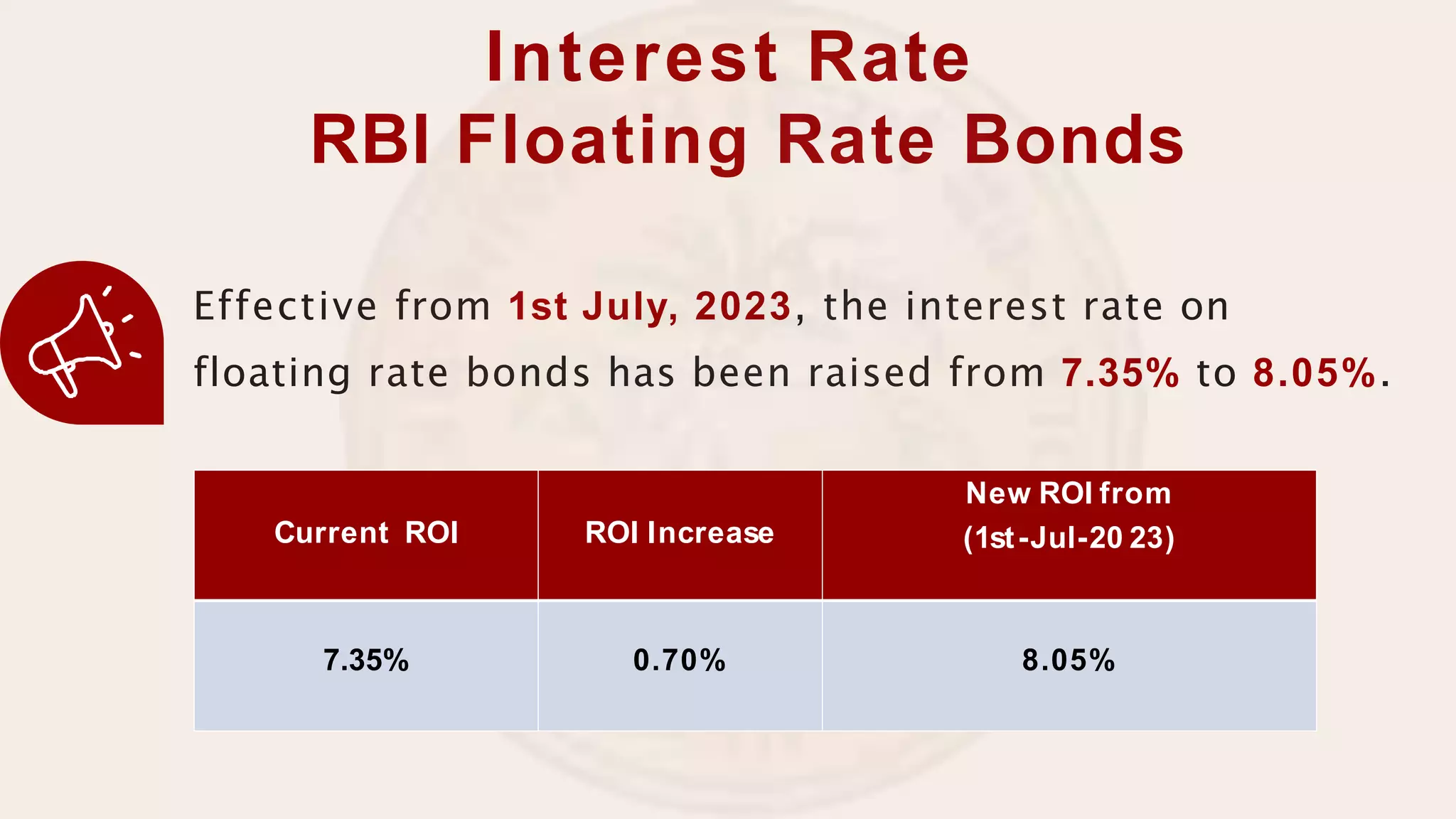 Interest Rate
RBI Floating Rate Bonds

Effective from 1st July, 2023, the interest rate on floating rate bonds has been raised from 7.35% to 8.05%.

| Current ROI | ROI Increase | New ROI from (1st-Jul-2023) |
|---|---|---|
| 7.35% | 0.70% | 8.05% |